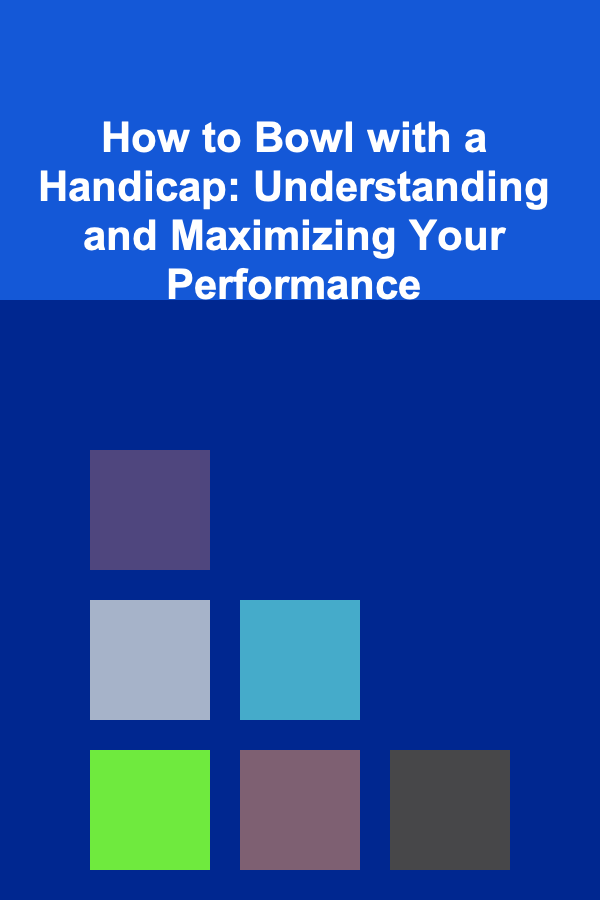 How to Bowl with a Handicap: Understanding and Maximizing Your Performance